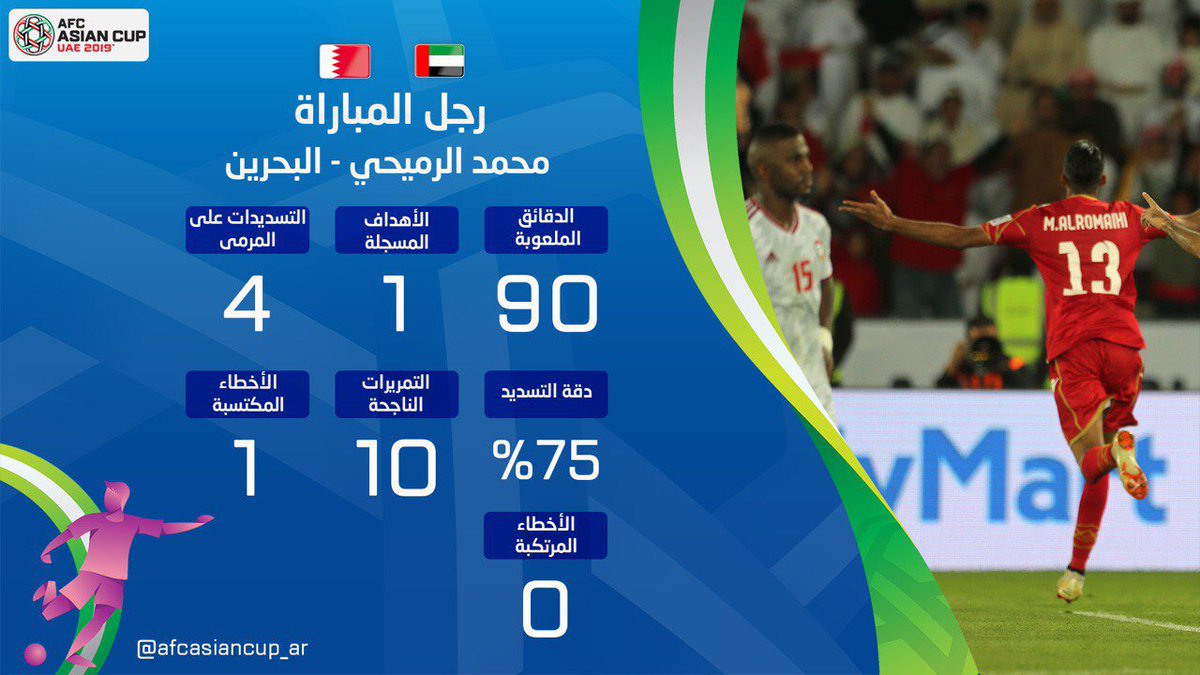 AFC ASIAN CUP UAE 2019

رجل المباراة
محمد الرميحي - البحرين

الدقائق الملعوبة
90

الأهداف المسجلة
1

التسديدات على المرمى
4

دقة التسديد
%75

التمريرات الناجحة
10

الأخطاء المكتسبة
1

الأخطاء المرتكبة
0

@afcasiancup_ar

M.ALROMAIHI 13

15

yMart